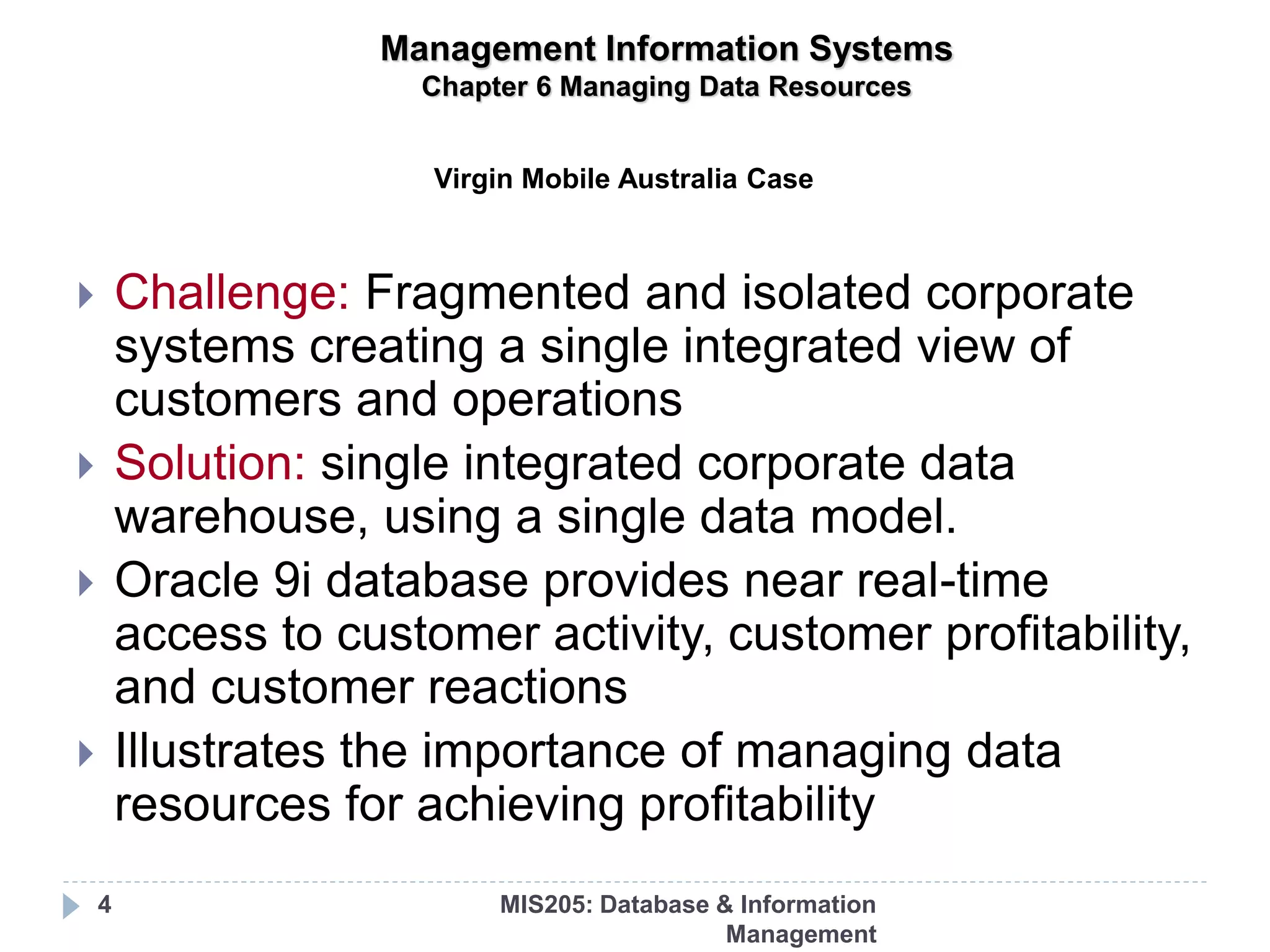 Management Information Systems
Chapter 6 Managing Data Resources

Virgin Mobile Australia Case

Challenge: Fragmented and isolated corporate systems creating a single integrated view of customers and operations

Solution: single integrated corporate data warehouse, using a single data model.

Oracle 9i database provides near real-time access to customer activity, customer profitability, and customer reactions

Illustrates the importance of managing data resources for achieving profitability

4

MIS205: Database & Information Management